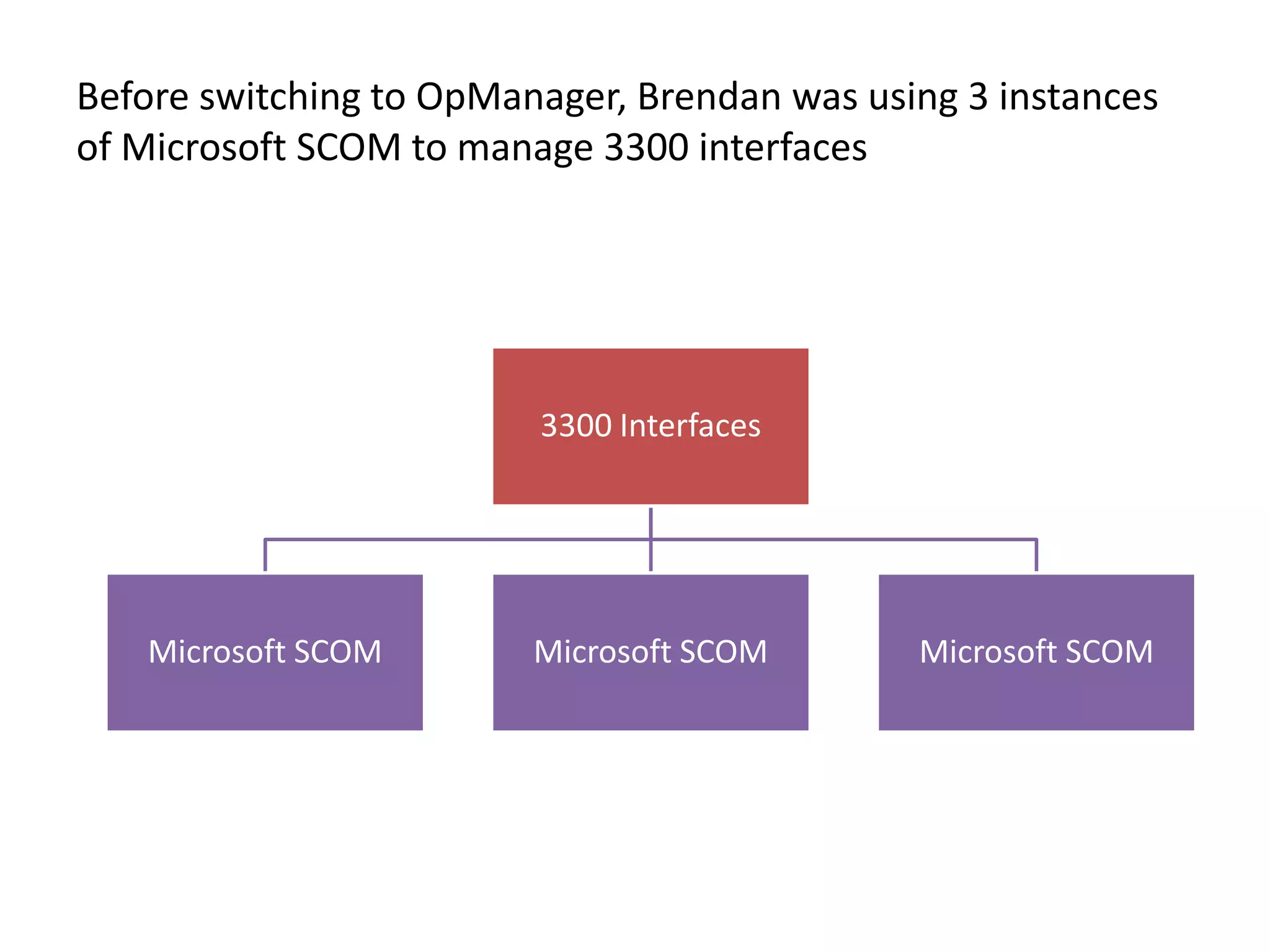 Before switching to OpManager, Brendan was using 3 instances of Microsoft SCOM to manage 3300 interfaces

3300 Interfaces

Microsoft SCOM

Microsoft SCOM

Microsoft SCOM